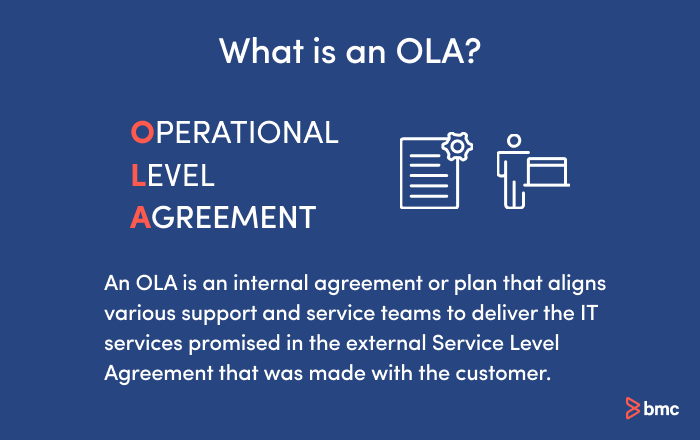 What is an OLA?

OPERATIONAL
LEVEL
AGREEMENT

An OLA is an internal agreement or plan that aligns various support and service teams to deliver the IT services promised in the external Service Level Agreement that was made with the customer.

bmc